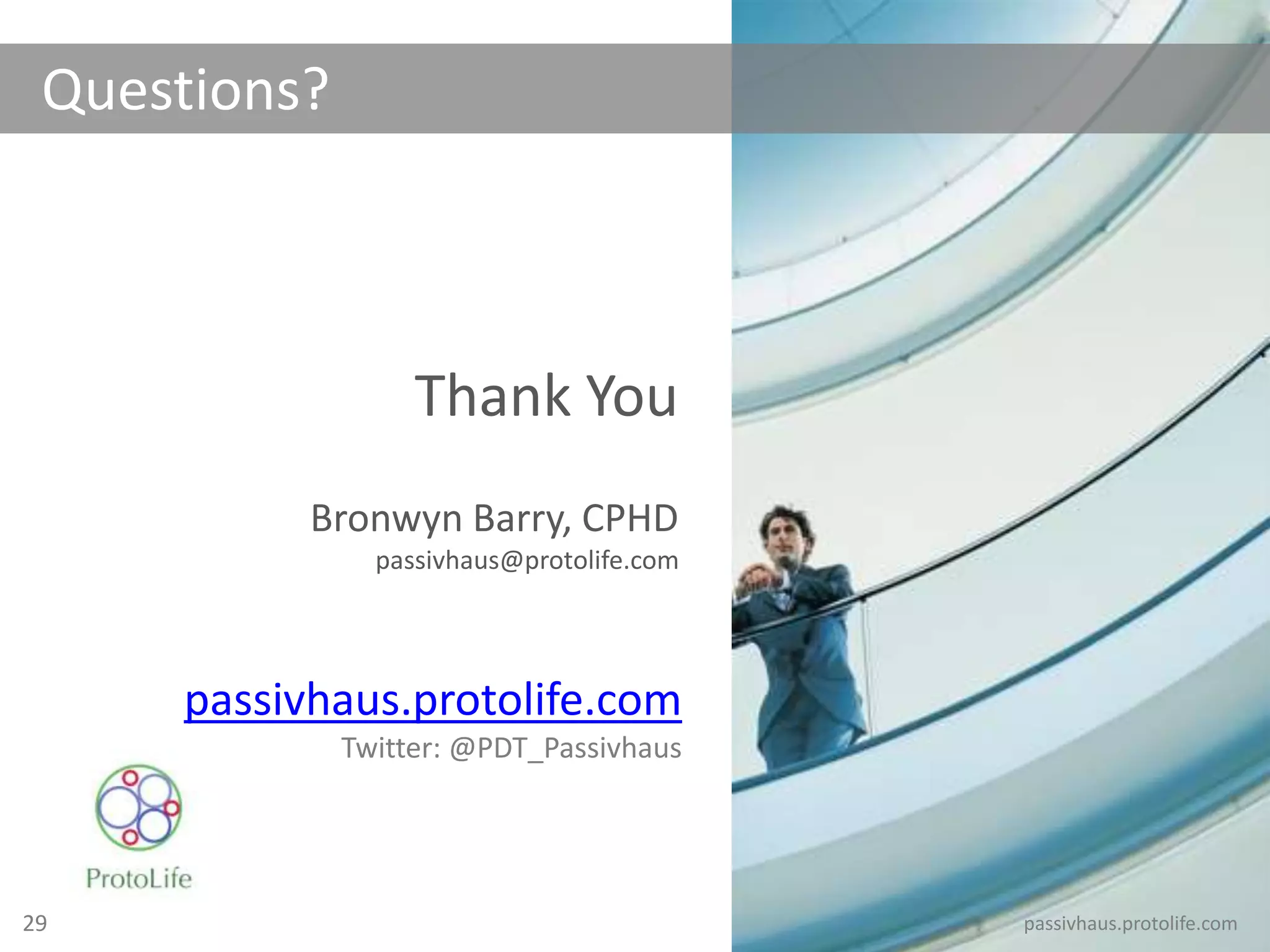 Questions?

Thank You

Bronwyn Barry, CPHD
passivhaus@protolife.com

passivhaus.protolife.com
Twitter: @PDT_Passivhaus

ProtoLife

29

passivhaus.protolife.com